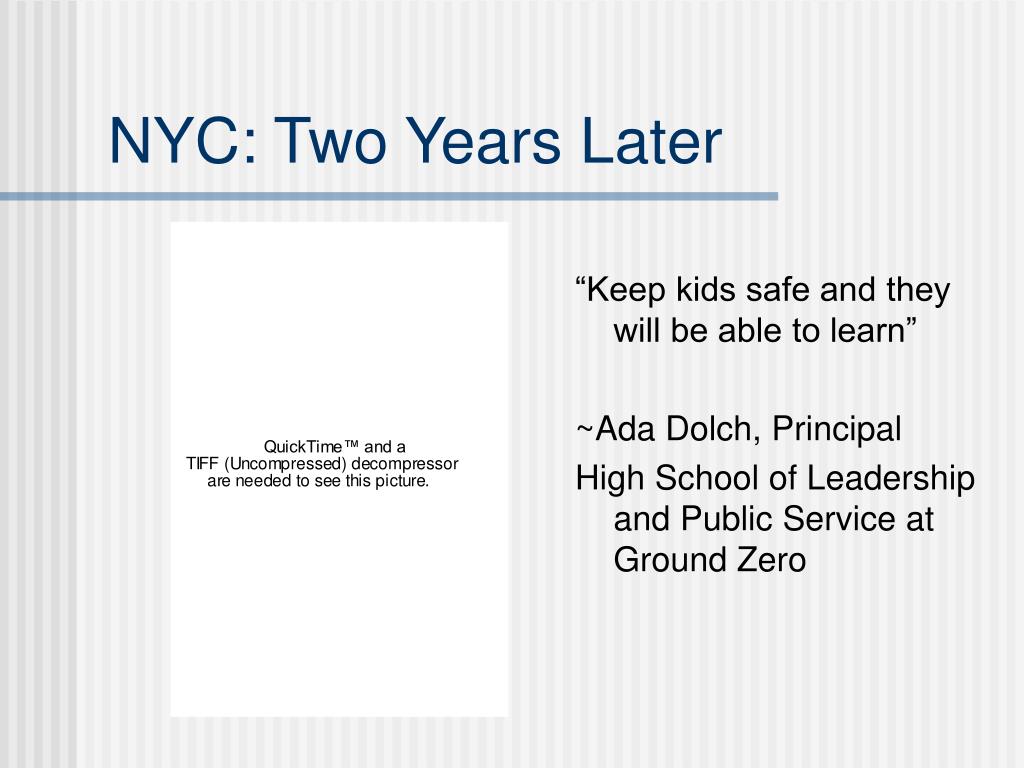 NYC: Two Years Later

QuickTime™ and a TIFF (Uncompressed) decompressor are needed to see this picture.

“Keep kids safe and they will be able to learn”

~Ada Dolch, Principal

High School of Leadership and Public Service at Ground Zero